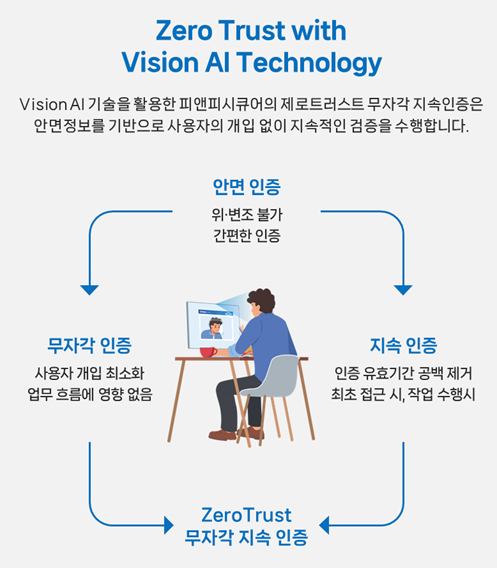 Zero Trust with
Vision AI Technology

Vision AI 기술을 활용한 피앤피시큐어의 제로트러스트 무자각 지속인증은 안면정보를 기반으로 사용자의 개입 없이 지속적인 검증을 수행합니다.

안면 인증
위·변조 불가
간편한 인증

무자각 인증
사용자 개입 최소화
업무 흐름에 영향 없음

지속 인증
인증 유효기간 공백 제거
최초 접근 시, 작업 수행시

ZeroTrust
무자각 지속 인증